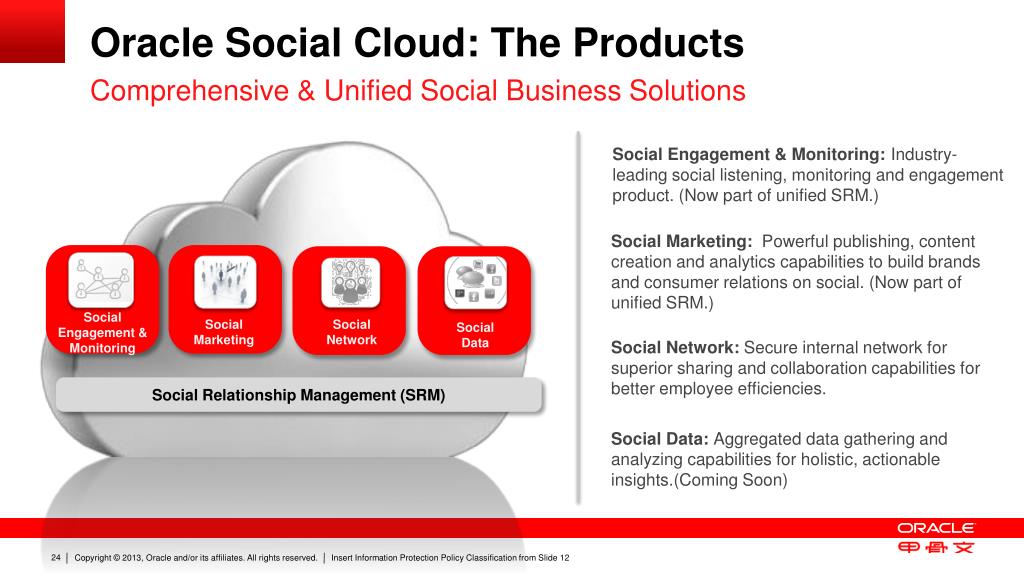 Oracle Social Cloud: The Products
Comprehensive & Unified Social Business Solutions

Social Engagement & Monitoring
Social Marketing
Social Network
Social Data

Social Relationship Management (SRM)

Social Engagement & Monitoring: Industry-leading social listening, monitoring and engagement product. (Now part of unified SRM.)

Social Marketing: Powerful publishing, content creation and analytics capabilities to build brands and consumer relations on social. (Now part of unified SRM.)

Social Network: Secure internal network for superior sharing and collaboration capabilities for better employee efficiencies.

Social Data: Aggregated data gathering and analyzing capabilities for holistic, actionable insights.(Coming Soon)

ORACLE
甲骨文

24 | Copyright © 2013, Oracle and/or its affiliates. All rights reserved. | Insert Information Protection Policy Classification from Slide 12